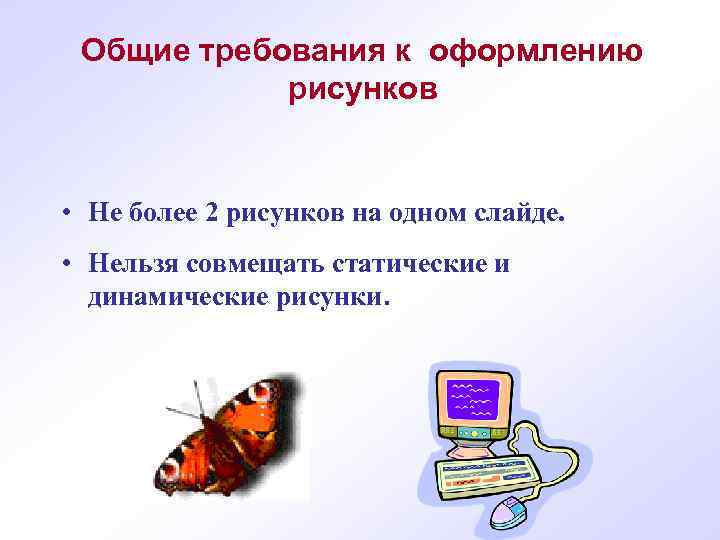 Общие требования к оформлению рисунков

• Не более 2 рисунков на одном слайде.
• Нельзя совмещать статические и динамические рисунки.